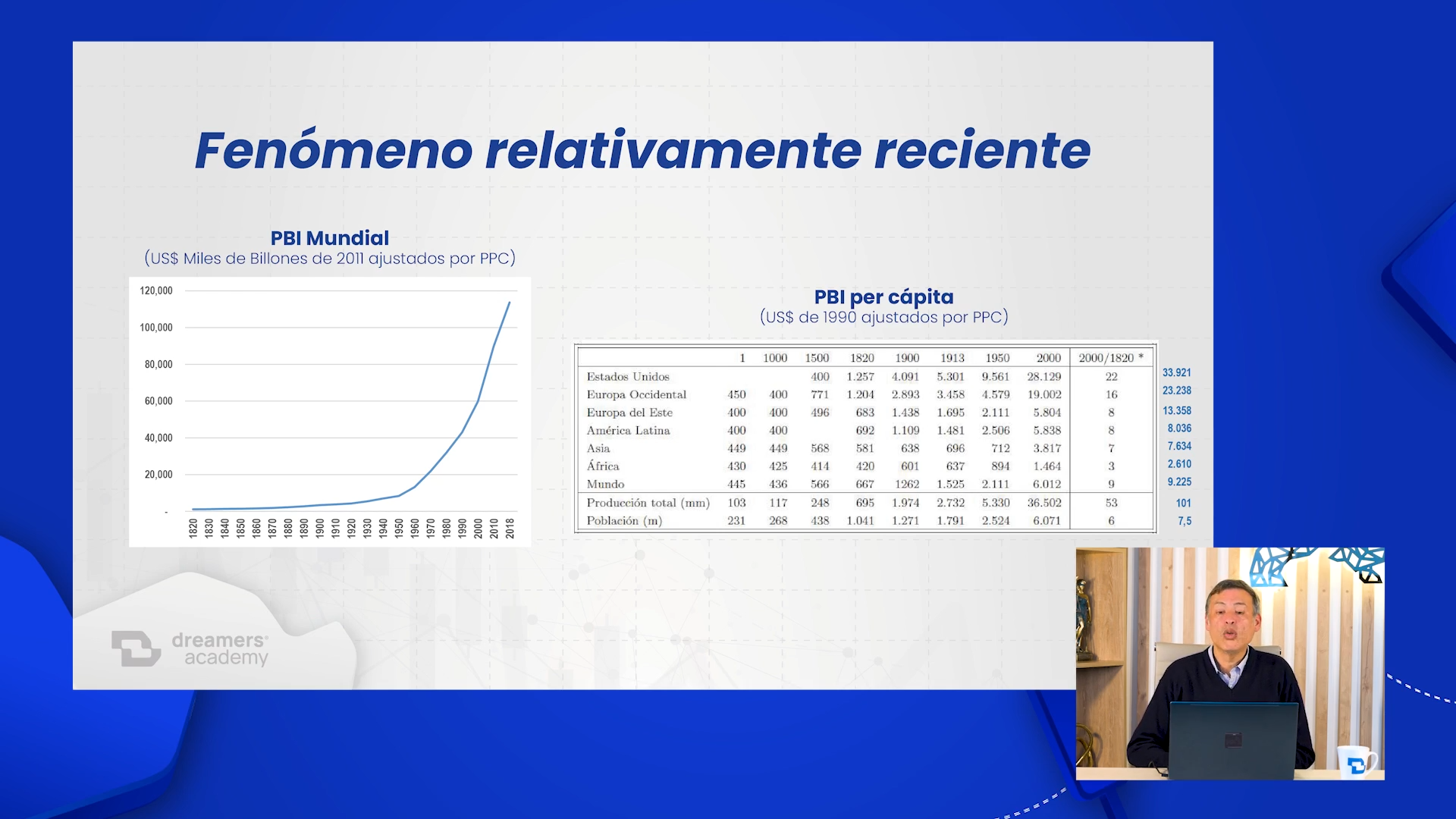 Fenómeno relativamente reciente

PBI Mundial
(US$ Miles de Billones de 2011 ajustados por PPC)

120,000
100,000
80,000
60,000
40,000
20,000
-

1820 1830 1840 1850 1860 1870 1880 1890 1900 1910 1920 1930 1940 1950 1960 1970 1980 1990 2000 2010 2018

PBI per cápita
(US$ de 1990 ajustados por PPC)

| | 1 | 1000 | 1500 | 1820 | 1900 | 1913 | 1950 | 2000 | 2000/1820 * | |
|---|---|---|---|---|---|---|---|---|---|---|
| Estados Unidos | | | 400 | 1.257 | 4.091 | 5.301 | 9.561 | 28.129 | 22 | 33.921 |
| Europa Occidental | 450 | 400 | 771 | 1.204 | 2.893 | 3.458 | 4.579 | 19.002 | 16 | 23.238 |
| Europa del Este | 400 | 400 | 496 | 683 | 1.438 | 1.695 | 2.111 | 5.804 | 8 | 13.358 |
| América Latina | 400 | 400 | | 692 | 1.109 | 1.481 | 2.506 | 5.838 | 8 | 8.036 |
| Asia | 449 | 449 | 568 | 581 | 638 | 696 | 712 | 3.817 | 7 | 7.634 |
| África | 430 | 425 | 414 | 420 | 601 | 637 | 894 | 1.464 | 3 | 2.610 |
| Mundo | 445 | 436 | 566 | 667 | 1262 | 1.525 | 2.111 | 6.012 | 9 | 9.225 |
| Producción total (mm) | 103 | 117 | 248 | 695 | 1.974 | 2.732 | 5.330 | 36.502 | 53 | 101 |
| Población (m) | 231 | 268 | 438 | 1.041 | 1.271 | 1.791 | 2.524 | 6.071 | 6 | 7,5 |

dreamers academy